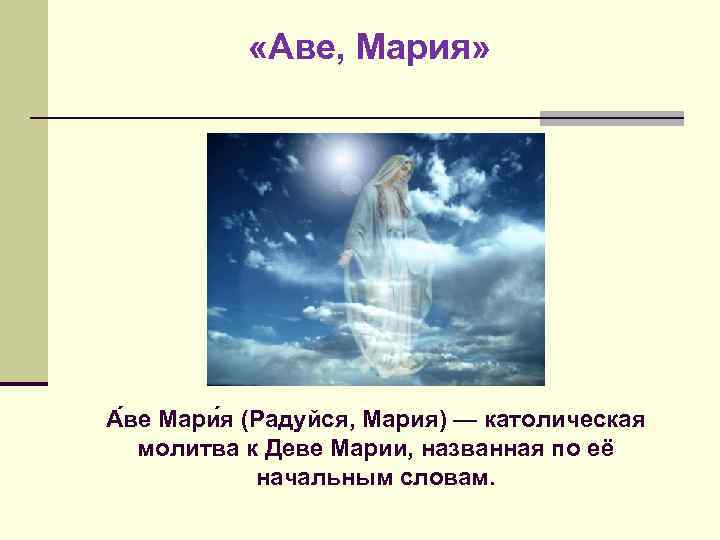 «Аве, Мария»

А́ве Мари́я (Радуйся, Мария) — католическая молитва к Деве Марии, названная по её начальным словам.